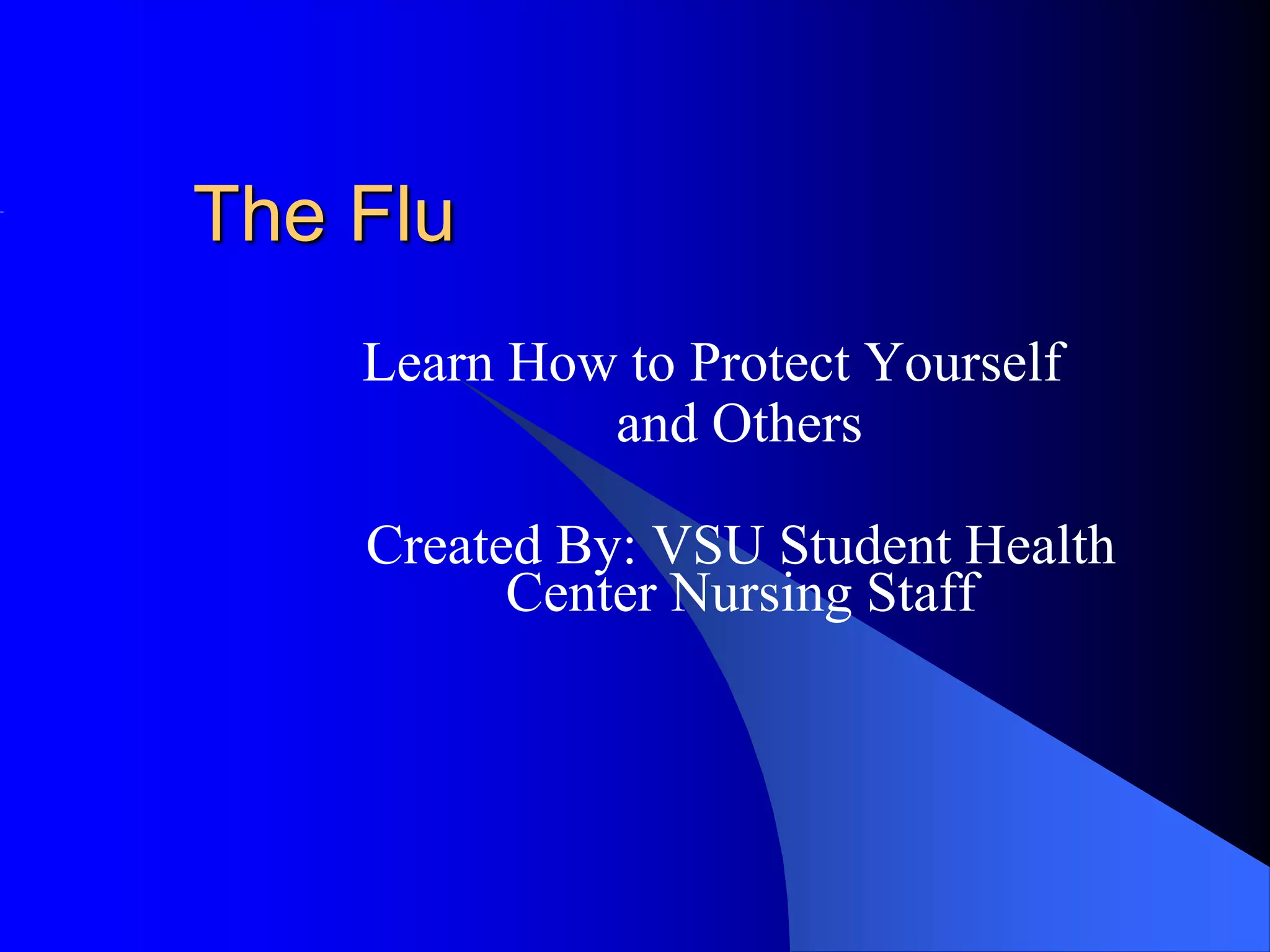 The Flu

Learn How to Protect Yourself and Others

Created By: VSU Student Health Center Nursing Staff